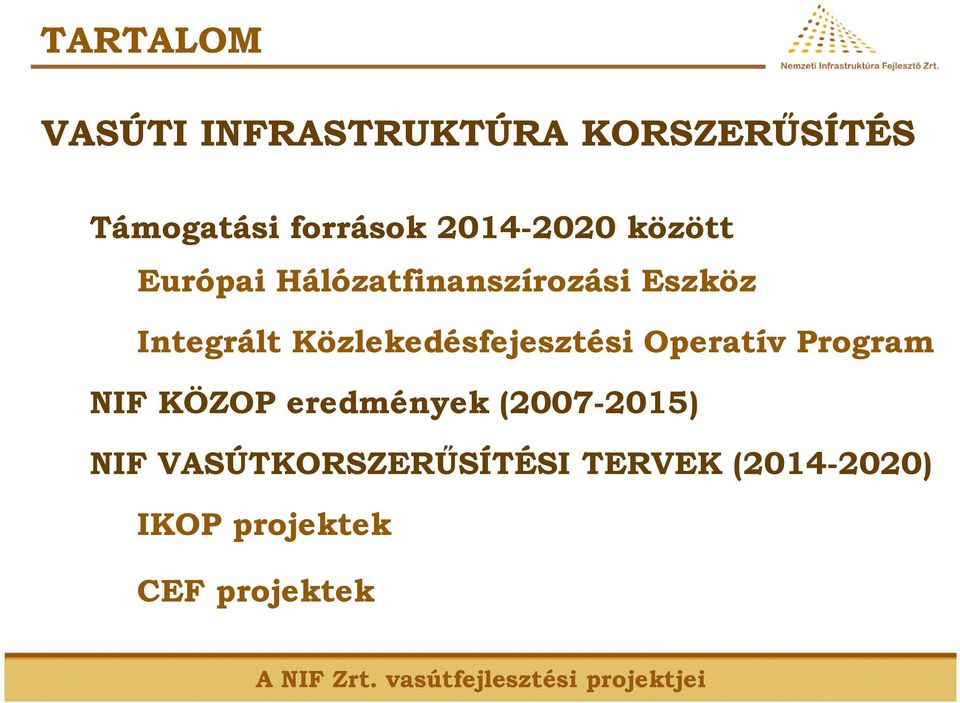 TARTALOM

Nemzeti Infrastruktúra Fejlesztő Zrt.

VASÚTI INFRASTRUKTÚRA KORSZERŰSÍTÉS

Támogatási források 2014-2020 között

Európai Hálózatfinanszírozási Eszköz

Integrált Közlekedésfejesztési Operatív Program

NIF KÖZOP eredmények (2007-2015)

NIF VASÚTKORSZERŰSÍTÉSI TERVEK (2014-2020)

IKOP projektek

CEF projektek

A NIF Zrt. vasútfejlesztési projektjei